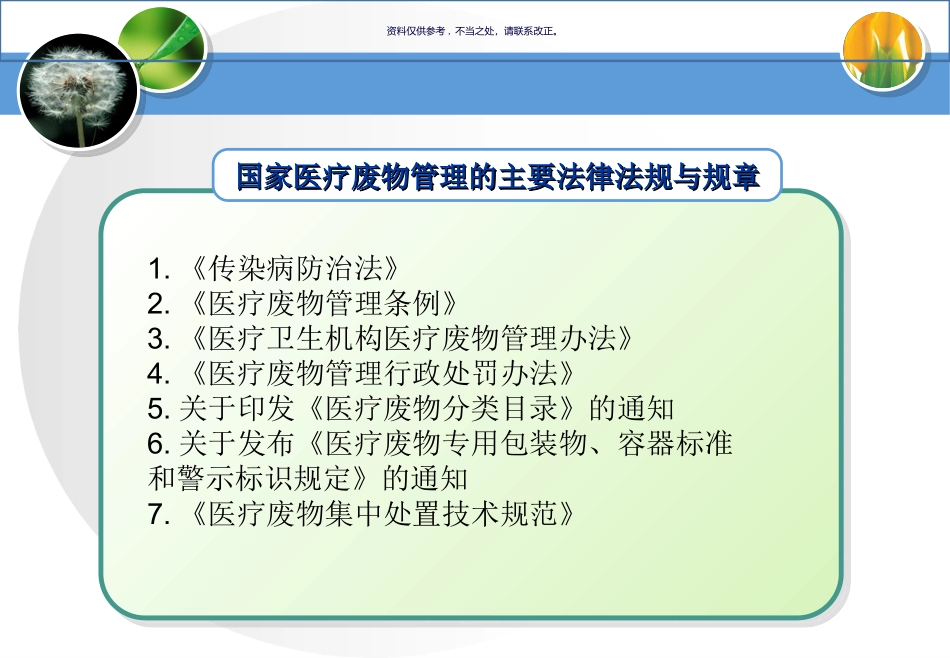 资料仅供参考，不当之处，请联系改正。

国家医疗废物管理的主要法律法规与规章

1. 《传染病防治法》
2. 《医疗废物管理条例》
3. 《医疗卫生机构医疗废物管理办法》
4. 《医疗废物管理行政处罚办法》
5. 关于印发《医疗废物分类目录》的通知
6. 关于发布《医疗废物专用包装物、容器标准和警示标识规定》的通知
7. 《医疗废物集中处置技术规范》